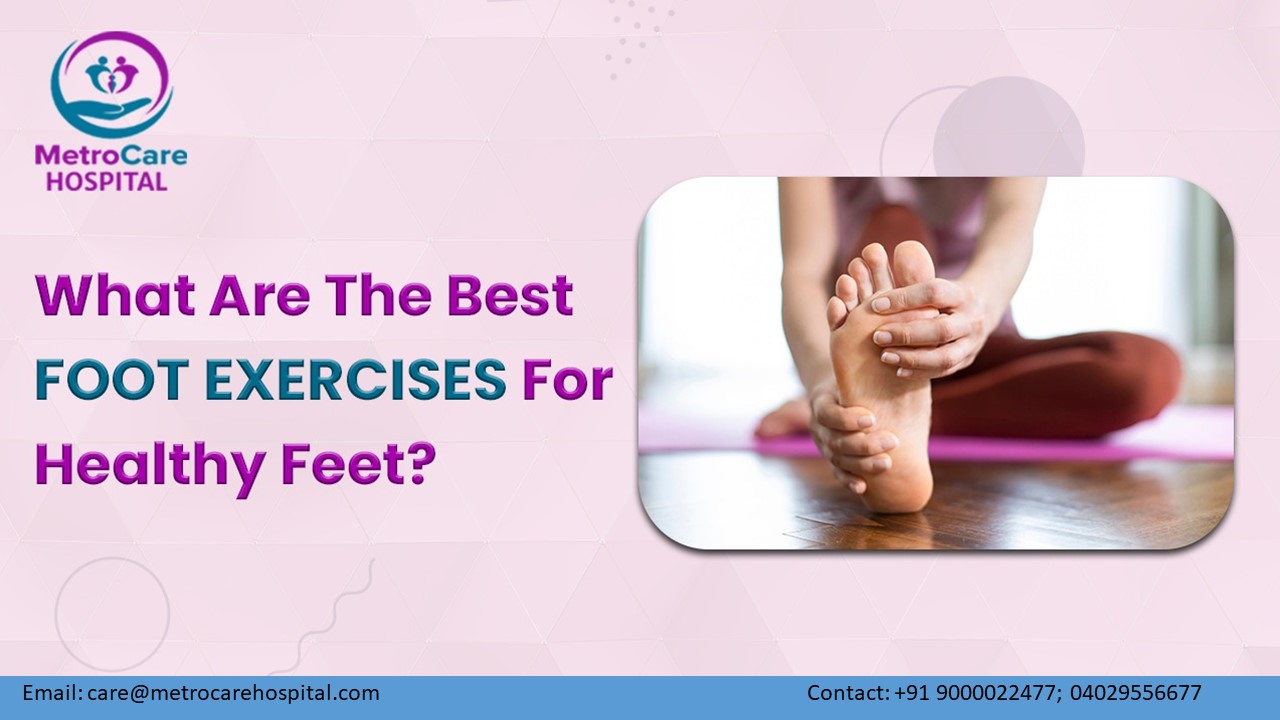 MetroCare
HOSPITAL

What Are The Best FOOT EXERCISES For Healthy Feet?

Email: care@metrocarehospital.com

Contact: +91 9000022477; 04029556677